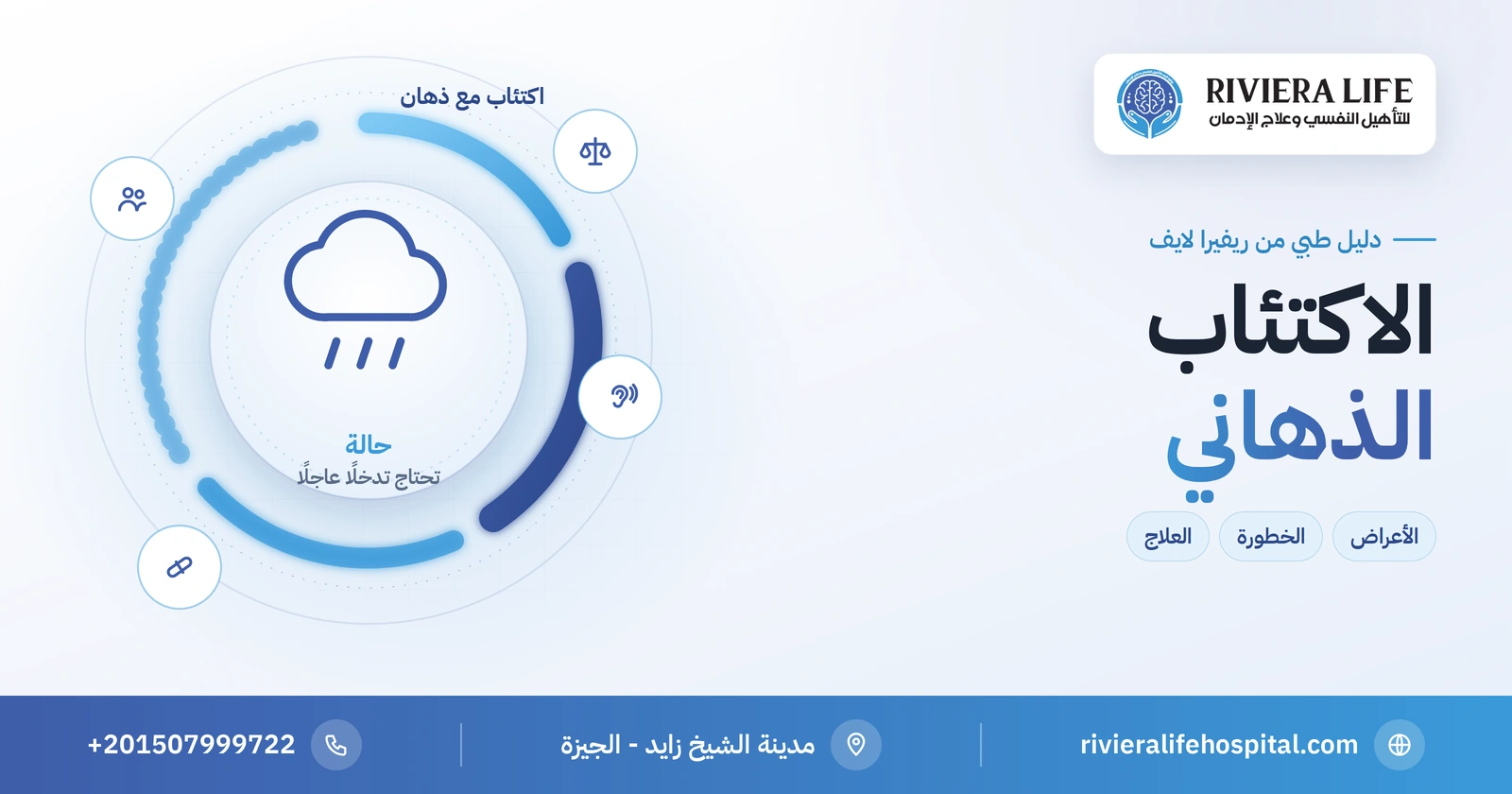 RIVIERA LIFE
للتأهيل النفسي وعلاج الإدمان

دليل طبي من ريفيرا لايف

الاكتئاب
الذهاني

الأعراض
الخطورة
العلاج

اكتئاب مع ذهان

حالة
تحتاج تدخلًا عاجلًا

rivieralifehospital.com
مدينة الشيخ زايد - الجيزة
+201507999722